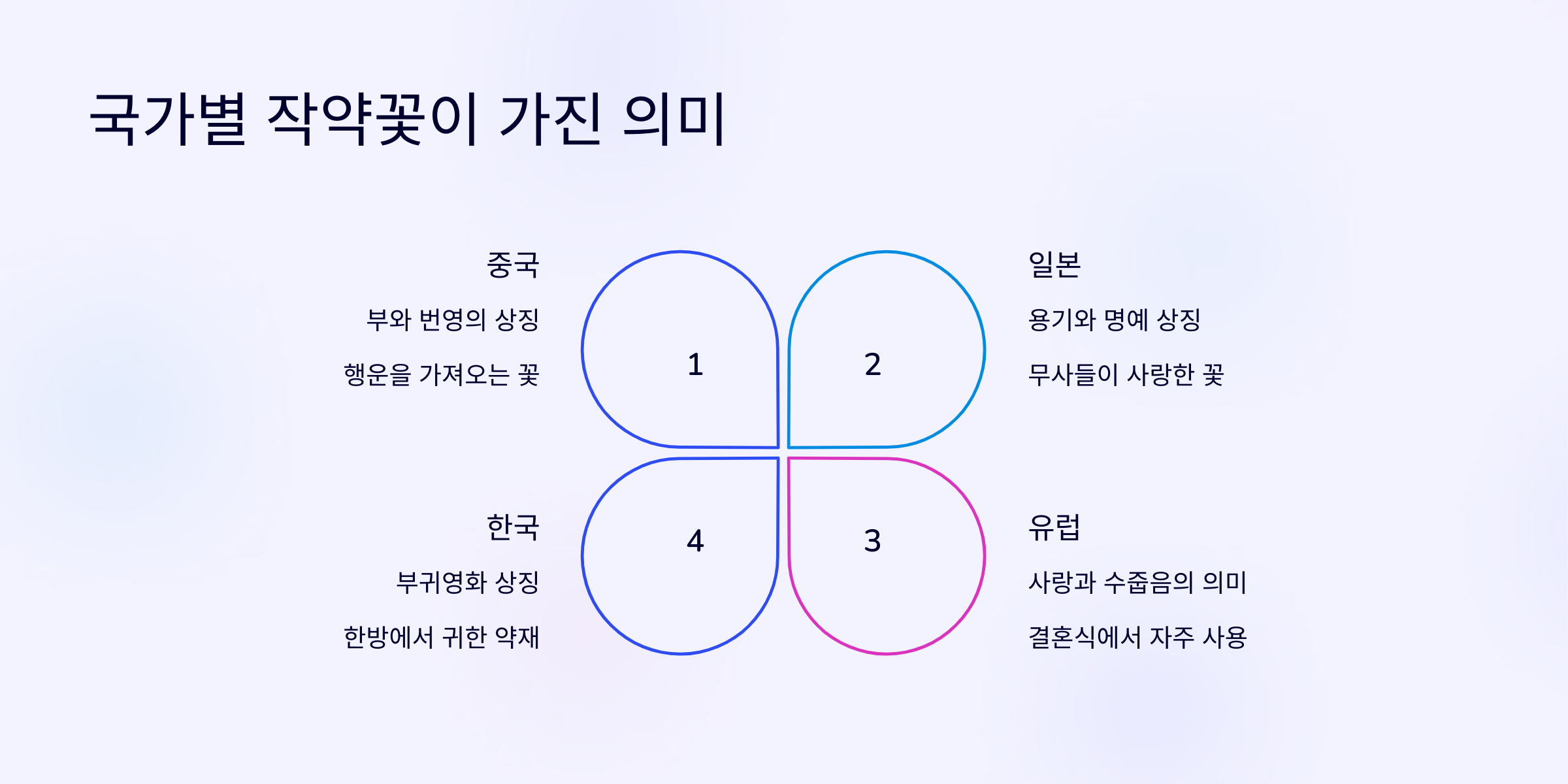 국가별 작약꽃이 가진 의미

중국

부와 번영의 상징

행운을 가져오는 꽃

1

2

일본

용기와 명예 상징

무사들이 사랑한 꽃

한국

부귀영화 상징

한방에서 귀한 약재

4

3

유럽

사랑과 수줍음의 의미

결혼식에서 자주 사용